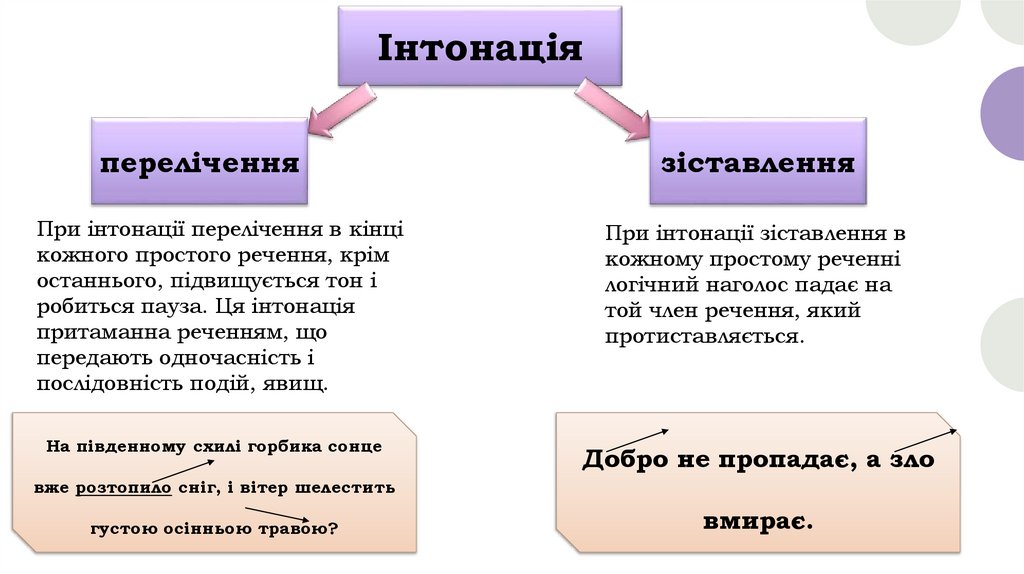 Інтонація

перелічення

зіставлення

При інтонації перелічення в кінці кожного простого речення, крім останнього, підвищується тон і робиться пауза. Ця інтонація притаманна реченням, що передають одночасність і послідовність подій, явищ.

При інтонації зіставлення в кожному простому реченні логічний наголос падає на той член речення, який протиставляється.

На південному схилі горбика сонце вже розтопило сніг, і вітер шелестить густою осінньою травою?

Добро не пропадає, а зло вмирає.